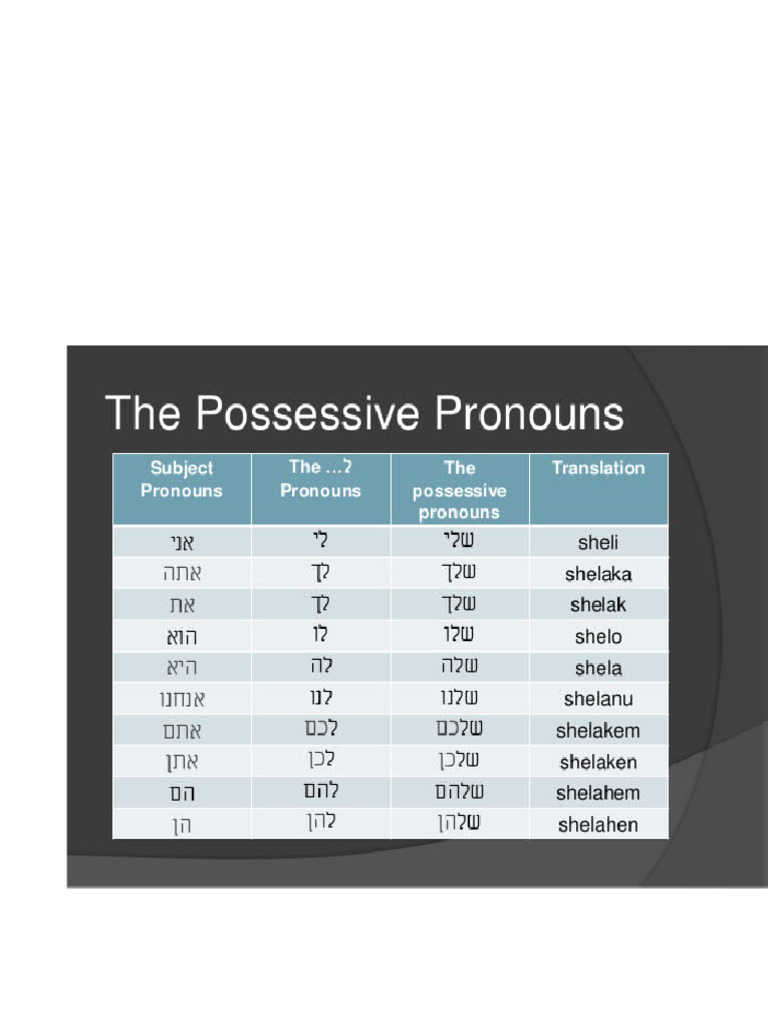 The Possessive Pronouns

| Subject Pronouns | The ...ל Pronouns | The possessive pronouns | Translation |
|---|---|---|---|
| אני | לי | שלי | sheli |
| אתה | לך | שלך | shelaka |
| את | לך | שלך | shelak |
| הוא | לו | שלו | shelo |
| היא | לה | שלה | shela |
| אנחנו | לנו | שלנו | shelanu |
| אתם | לכם | שלכם | shelakem |
| אתן | לכן | שלכן | shelaken |
| הם | להם | שלהם | shelahem |
| הן | להן | שלהן | shelahen |